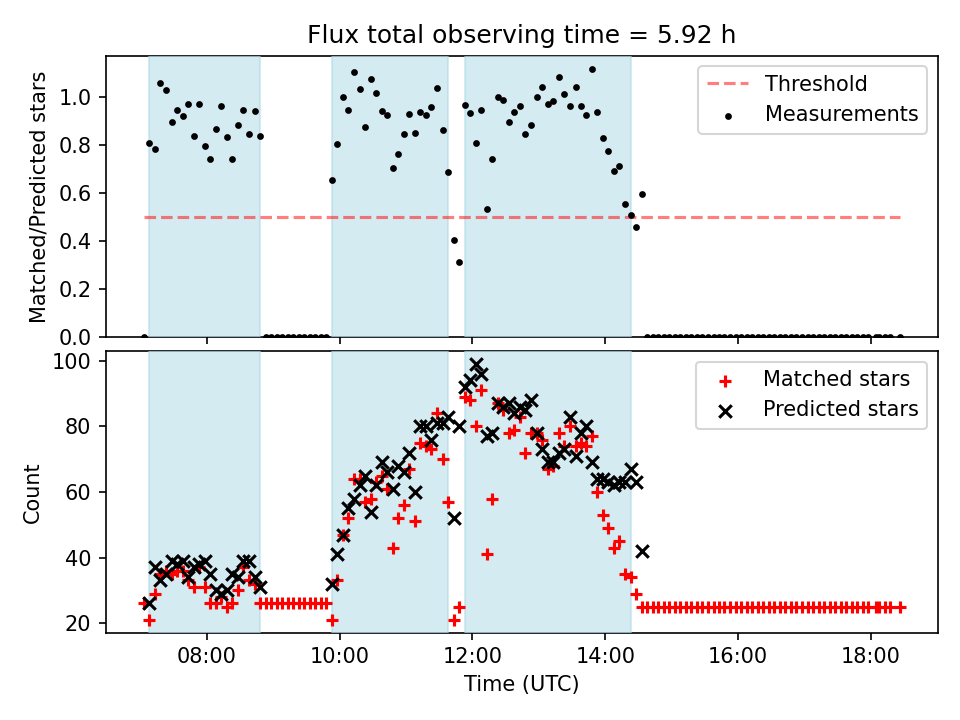 Flux total observing time = 5.92 h

Matched/Predicted stars

1.0
0.8
0.6
0.4
0.2
0.0

Threshold
Measurements

Count

100
80
60
40
20

Matched stars
Predicted stars

08:00
10:00
12:00
14:00
16:00
18:00

Time (UTC)